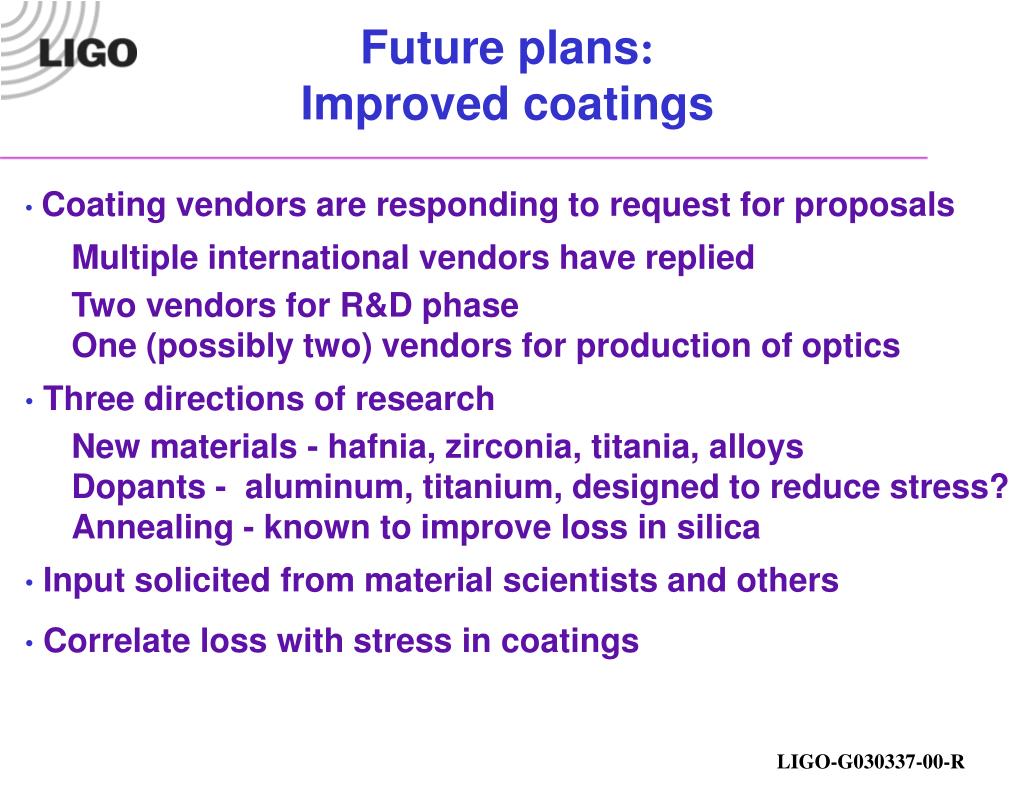 LIGO

Future plans:
Improved coatings

• Coating vendors are responding to request for proposals

Multiple international vendors have replied

Two vendors for R&D phase
One (possibly two) vendors for production of optics

• Three directions of research

New materials - hafnia, zirconia, titania, alloys
Dopants - aluminum, titanium, designed to reduce stress?
Annealing - known to improve loss in silica

• Input solicited from material scientists and others

• Correlate loss with stress in coatings

LIGO-G030337-00-R